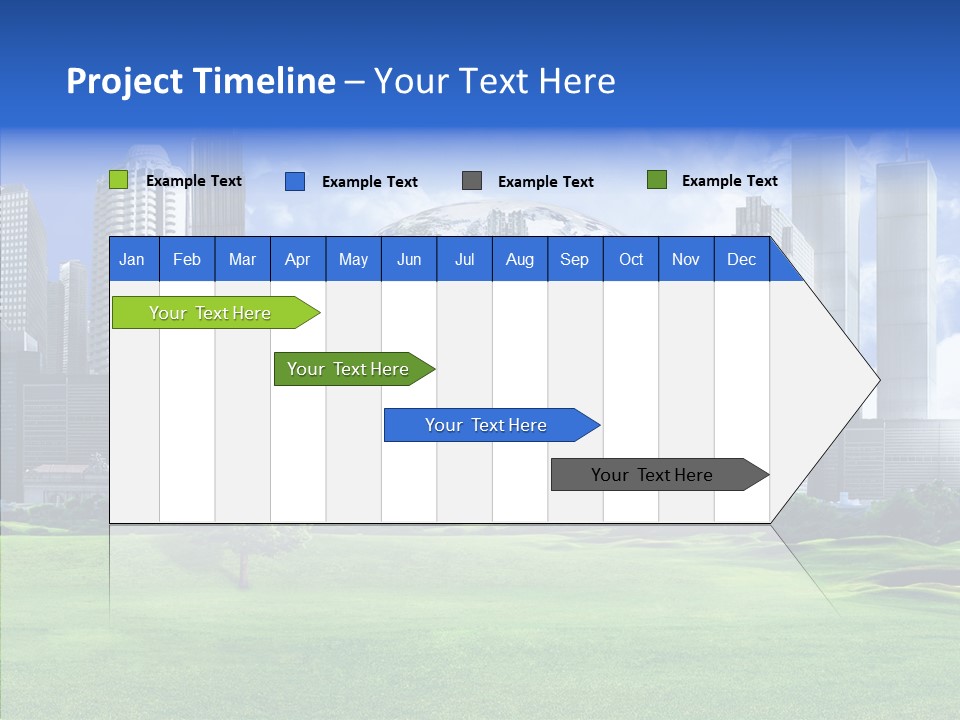 Project Timeline – Your Text Here

Example Text
Example Text
Example Text
Example Text

| Jan | Feb | Mar | Apr | May | Jun | Jul | Aug | Sep | Oct | Nov | Dec |
|---|---|---|---|---|---|---|---|---|---|---|---|

Your Text Here
Your Text Here
Your Text Here
Your Text Here